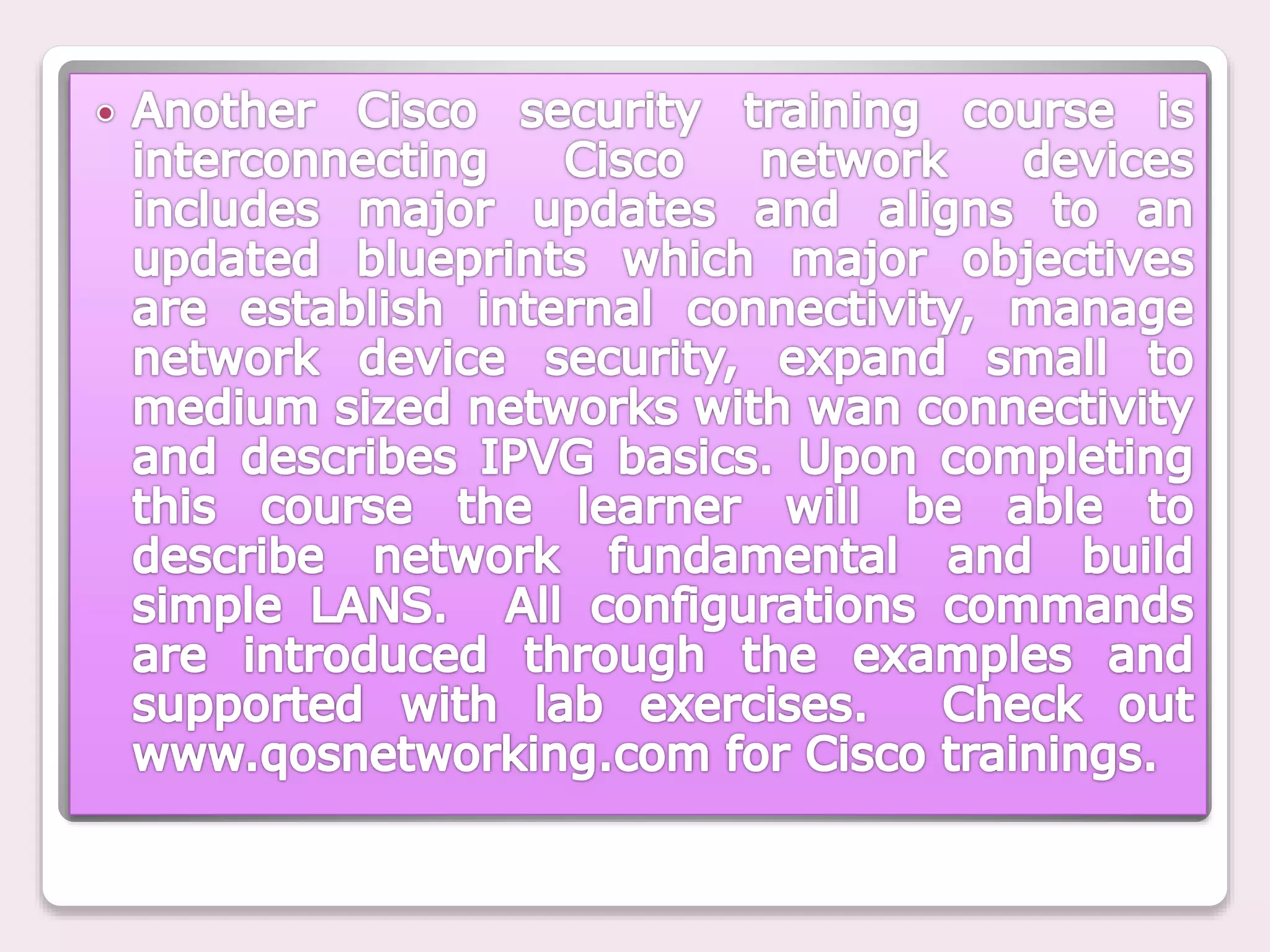 Another Cisco security training course is interconnecting Cisco network devices includes major updates and aligns to an updated blueprints which major objectives are establish internal connectivity, manage network device security, expand small to medium sized networks with wan connectivity and describes IPVG basics. Upon completing this course the learner will be able to describe network fundamental and build simple LANS. All configurations commands are introduced through the examples and supported with lab exercises. Check out www.qosnetworking.com for Cisco trainings.